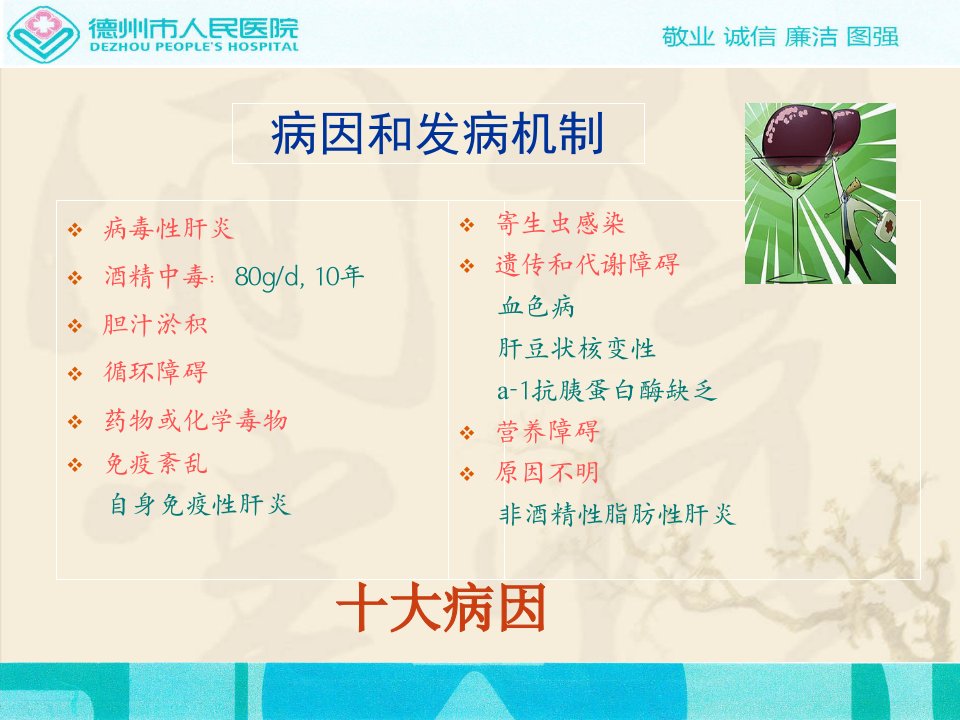 德州市人民医院
DEZHOU PEOPLE'S HOSPITAL

敬业 诚信 廉洁 图强

病因和发病机制

❖ 病毒性肝炎
❖ 酒精中毒：80g/d, 10年
❖ 胆汁淤积
❖ 循环障碍
❖ 药物或化学毒物
❖ 免疫紊乱
自身免疫性肝炎

❖ 寄生虫感染
❖ 遗传和代谢障碍
血色病
肝豆状核变性
a-1抗胰蛋白酶缺乏
❖ 营养障碍
❖ 原因不明
非酒精性脂肪性肝炎

十大病因